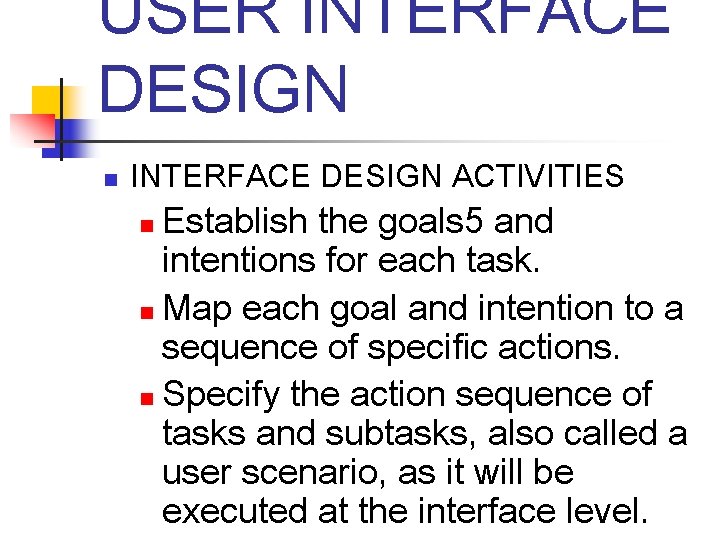 USER INTERFACE DESIGN

INTERFACE DESIGN ACTIVITIES

Establish the goals5 and intentions for each task.

Map each goal and intention to a sequence of specific actions.

Specify the action sequence of tasks and subtasks, also called a user scenario, as it will be executed at the interface level.